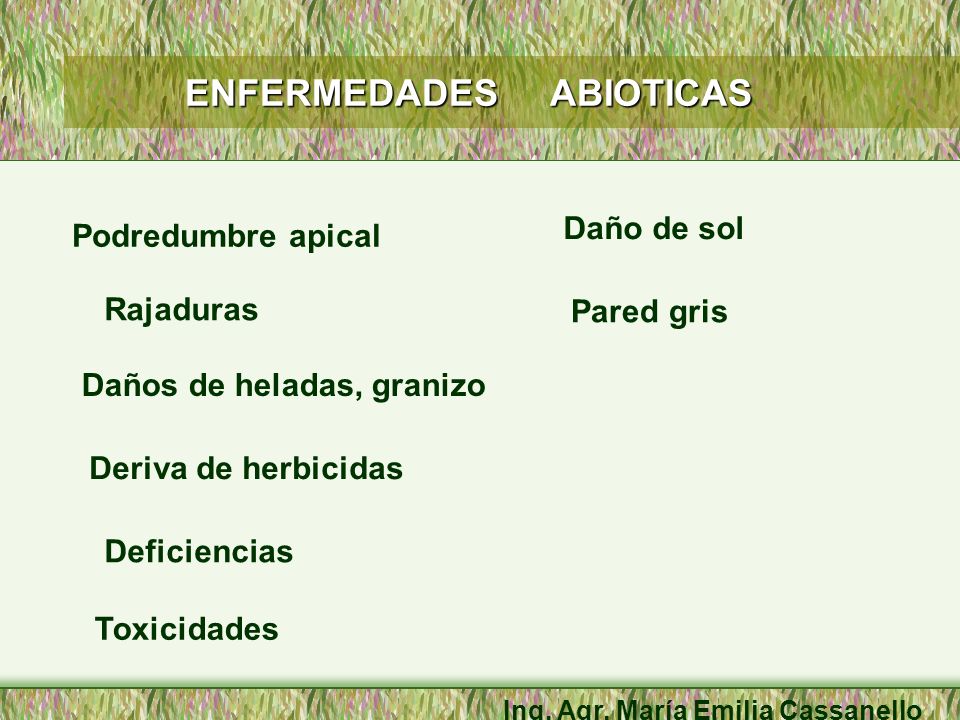 ENFERMEDADES ABIOTICAS

Podredumbre apical

Rajaduras

Daños de heladas, granizo

Deriva de herbicidas

Deficiencias

Toxicidades

Daño de sol

Pared gris

Ing. Agr. María Emilia Cassanello